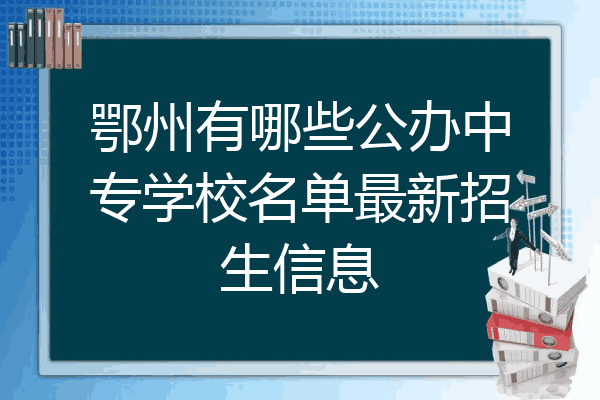 鄂州有哪些公办中专学校名单最新招生信息